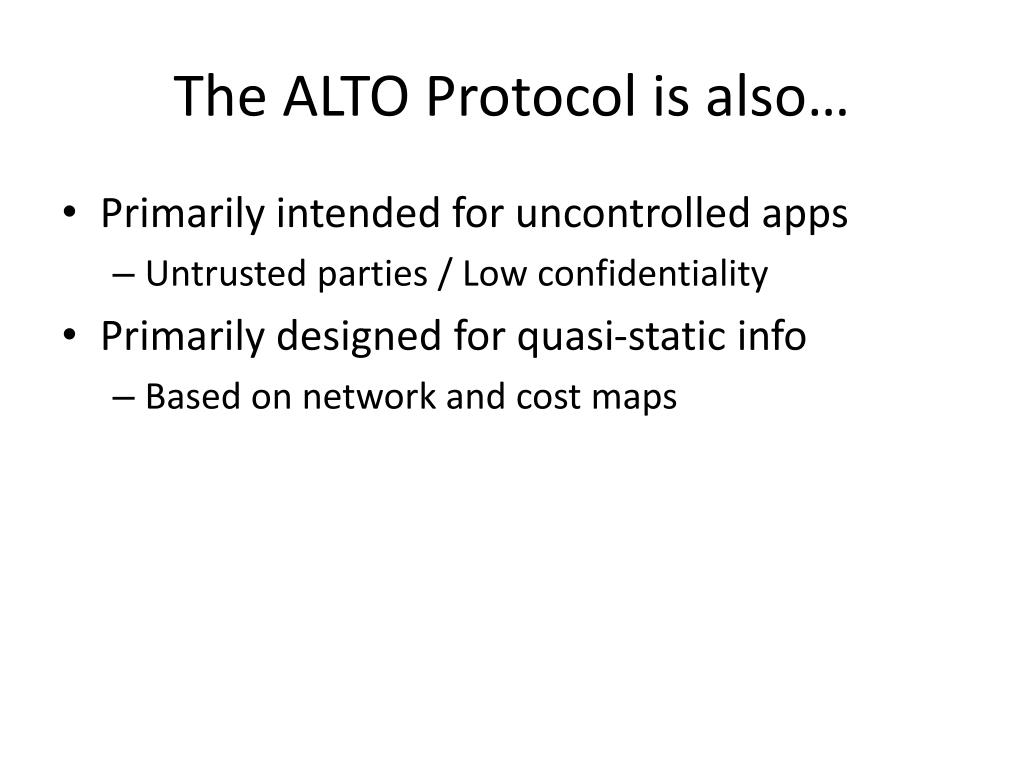 The ALTO Protocol is also…

• Primarily intended for uncontrolled apps
– Untrusted parties / Low confidentiality
• Primarily designed for quasi-static info
– Based on network and cost maps